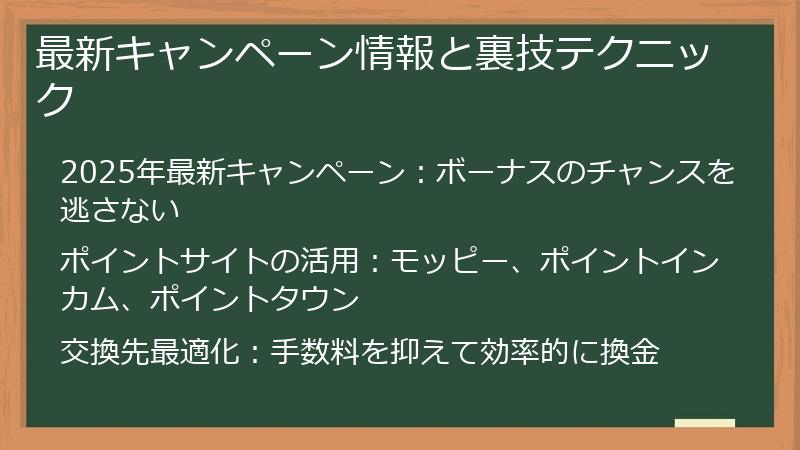 最新キャンペーン情報と裏技テクニック

2025年最新キャンペーン：ボーナスのチャンスを逃さない

ポイントサイトの活用：モッピー、ポイントインカム、ポイントタウン

交換先最適化：手数料を抑えて効率的に換金